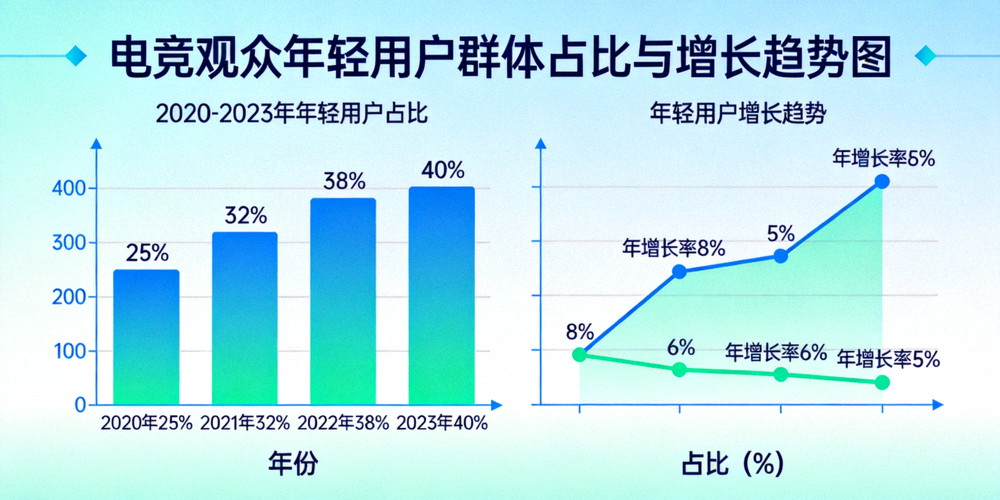 电竞观众年轻用户群体占比与增长趋势图

2020-2023年年轻用户占比

400
300
200
100
0

25%
32%
38%
40%

2020年25%
2021年32%
2022年38%
2023年40%

年份

年轻用户增长趋势

年增长率6%
年增长率8%
5%
8%
6%
年增长率6%
年增长率5%

占比（%）